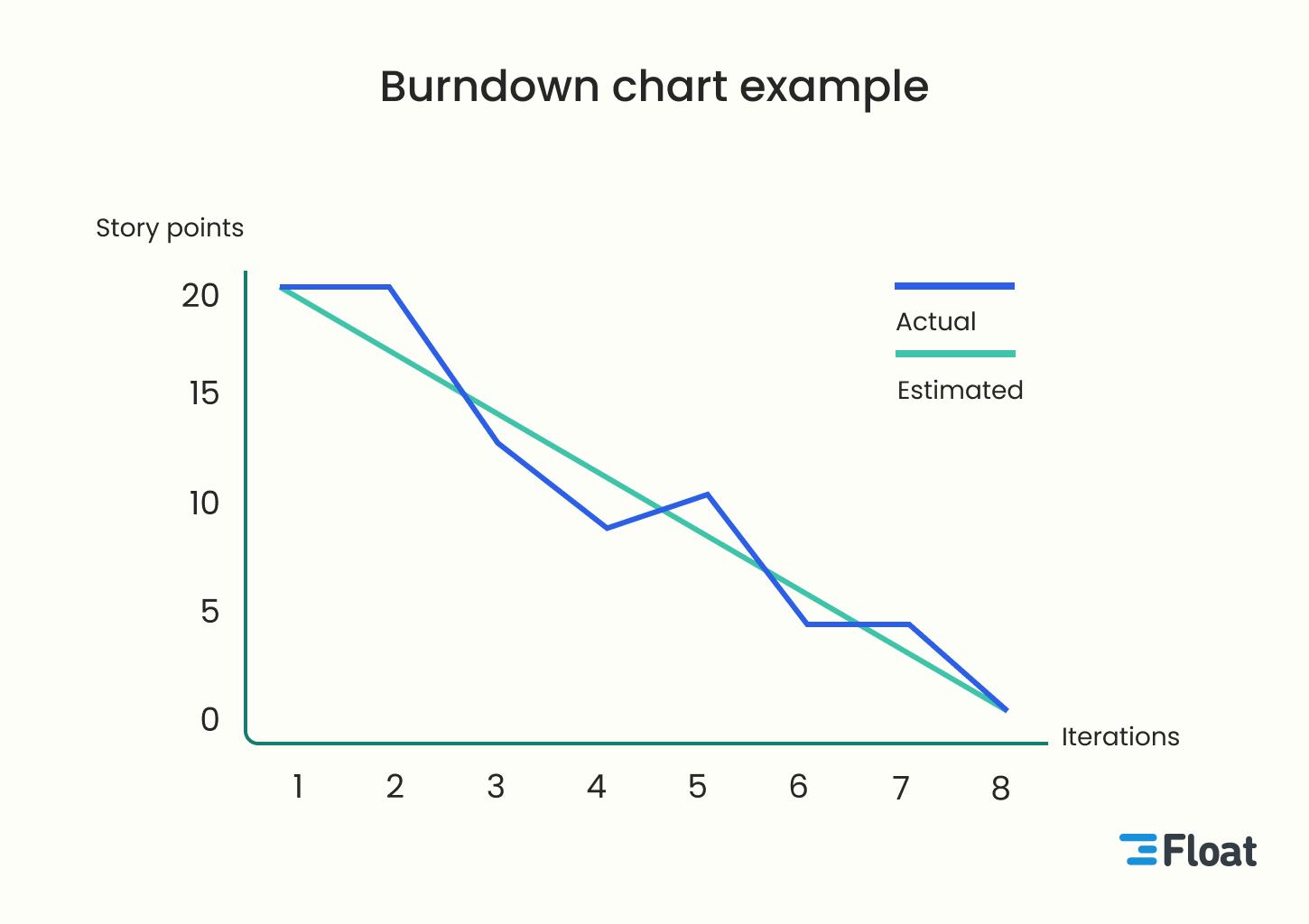 Burndown chart example

Story points

20
15
10
5
0

Actual
Estimated

Iterations

1 2 3 4 5 6 7 8

Float